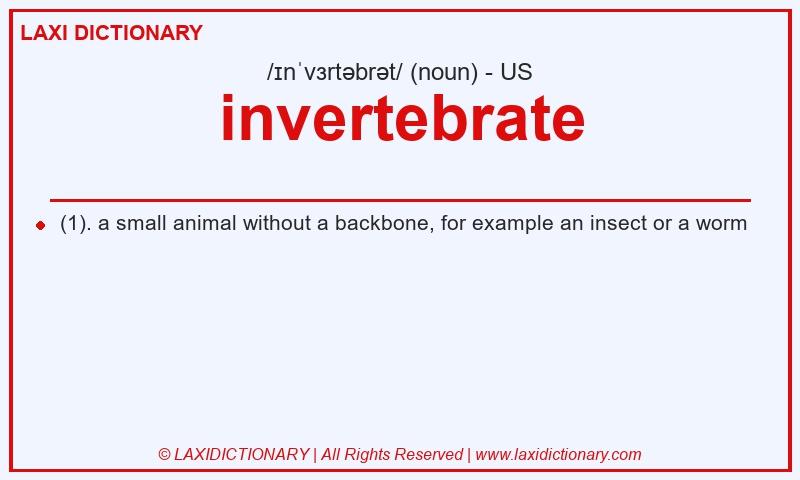 LAXI DICTIONARY

/ɪnˈvɜrtəbrət/ (noun) - US

invertebrate

(1). a small animal without a backbone, for example an insect or a worm

© LAXIDICTIONARY | All Rights Reserved | www.laxidictionary.com